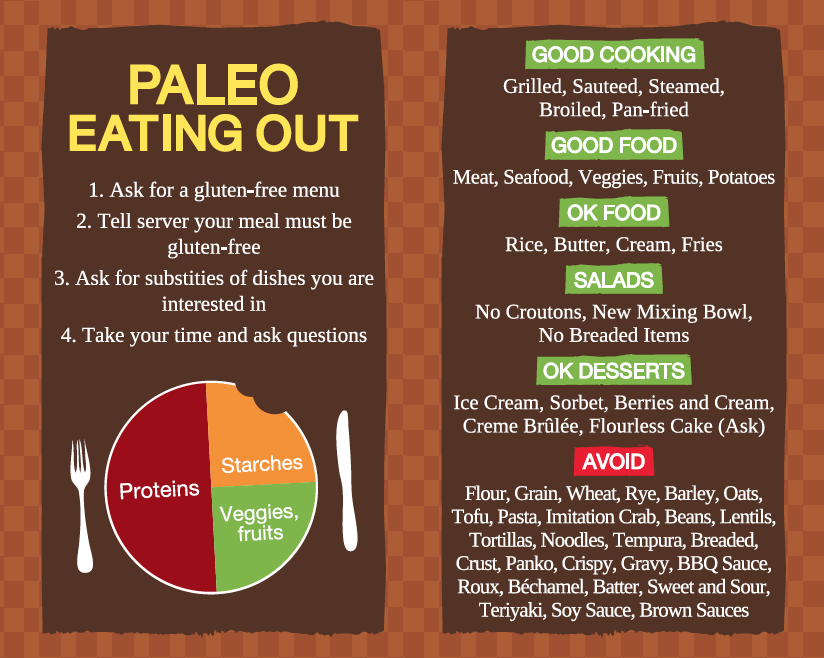 PALEO EATING OUT

1. Ask for a gluten-free menu

2. Tell server your meal must be gluten-free

3. Ask for substities of dishes you are interested in

4. Take your time and ask questions

Proteins

Starches

Veggies, fruits

GOOD COOKING

Grilled, Sauteed, Steamed, Broiled, Pan-fried

GOOD FOOD

Meat, Seafood, Veggies, Fruits, Potatoes

OK FOOD

Rice, Butter, Cream, Fries

SALADS

No Croutons, New Mixing Bowl, No Breaded Items

OK DESSERTS

Ice Cream, Sorbet, Berries and Cream, Creme Brûlée, Flourless Cake (Ask)

AVOID

Flour, Grain, Wheat, Rye, Barley, Oats, Tofu, Pasta, Imitation Crab, Beans, Lentils, Tortillas, Noodles, Tempura, Breaded, Crust, Panko, Crispy, Gravy, BBQ Sauce, Roux, Béchamel, Batter, Sweet and Sour, Teriyaki, Soy Sauce, Brown Sauces